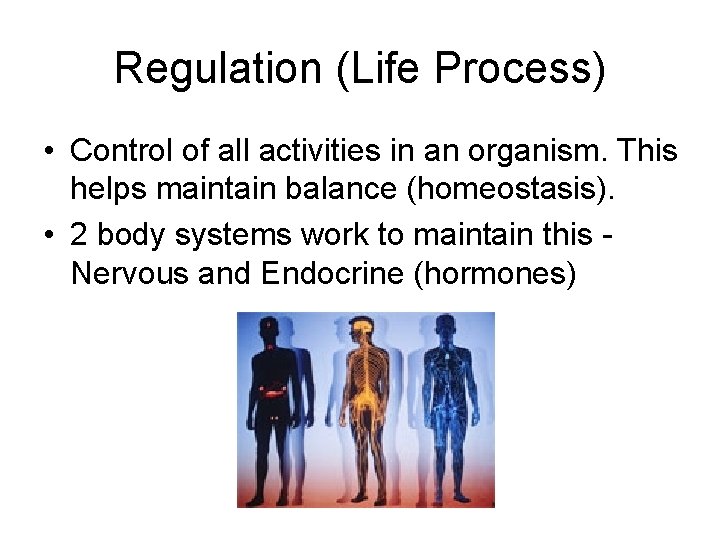 Regulation (Life Process)

• Control of all activities in an organism. This helps maintain balance (homeostasis).

• 2 body systems work to maintain this - Nervous and Endocrine (hormones)